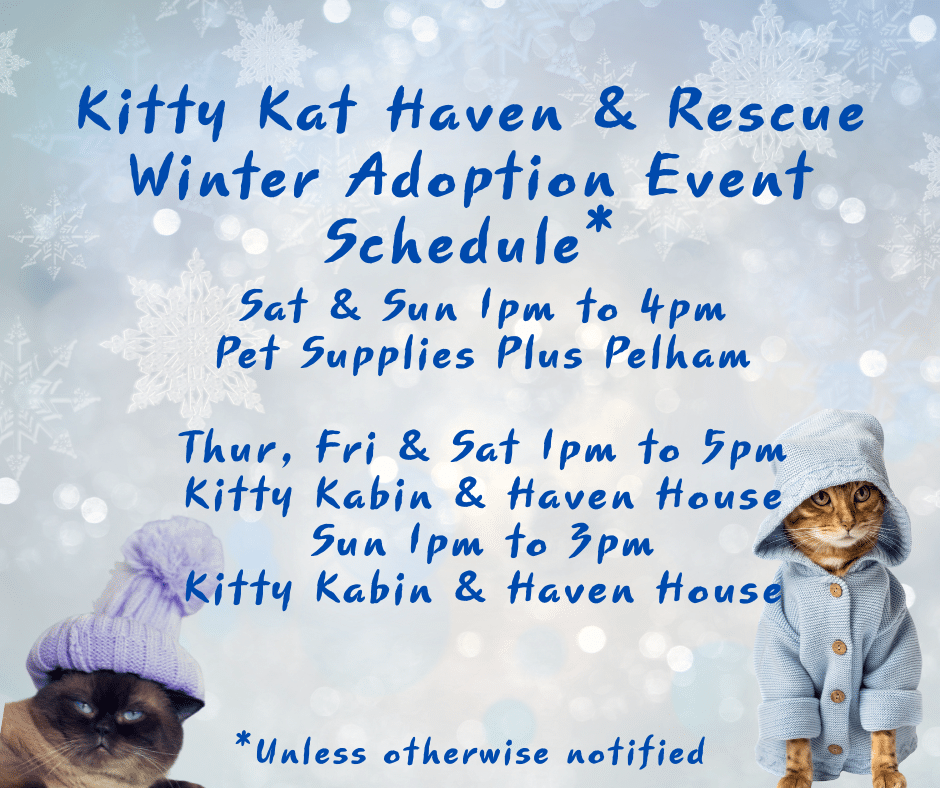 Kitty Kat Haven & Rescue Winter Adoption Event Schedule*

Sat & Sun 1pm to 4pm
Pet Supplies Plus Pelham

Thur, Fri & Sat 1pm to 5pm
Kitty Kabin & Haven House
Sun 1pm to 3pm
Kitty Kabin & Haven House

*Unless otherwise notified